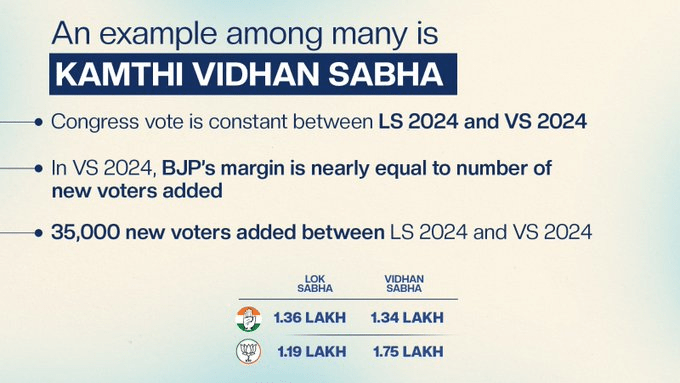 An example among many is
KAMTHI VIDHAN SABHA

• Congress vote is constant between LS 2024 and VS 2024

• In VS 2024, BJP's margin is nearly equal to number of new voters added

• 35,000 new voters added between LS 2024 and VS 2024

| | LOK SABHA | VIDHAN SABHA |
|---|---|---|
| | 1.36 LAKH | 1.34 LAKH |
| | 1.19 LAKH | 1.75 LAKH |